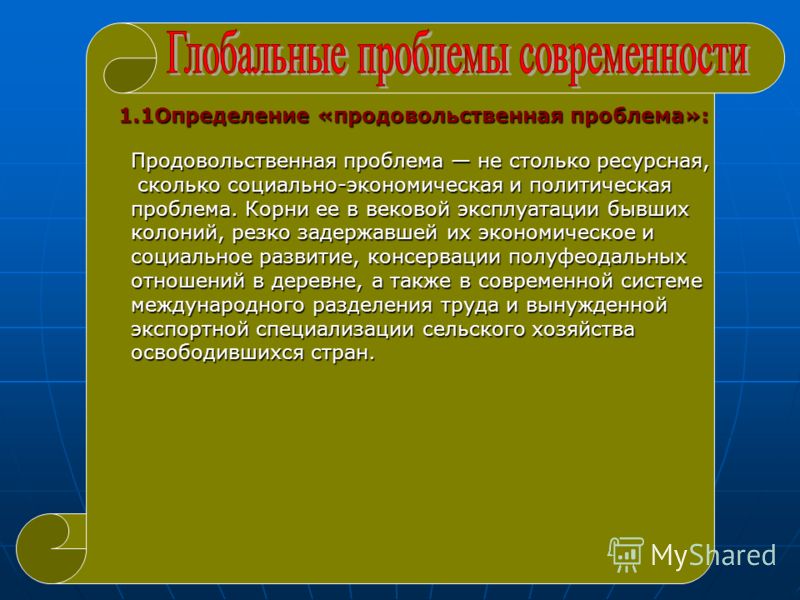 Глобальные проблемы современности

1.1Определение «продовольственная проблема»:

Продовольственная проблема — не столько ресурсная, сколько социально-экономическая и политическая проблема. Корни ее в вековой эксплуатации бывших колоний, резко задержавшей их экономическое и социальное развитие, консервации полуфеодальных отношений в деревне, а также в современной системе международного разделения труда и вынужденной экспортной специализации сельского хозяйства освободившихся стран.

MyShared